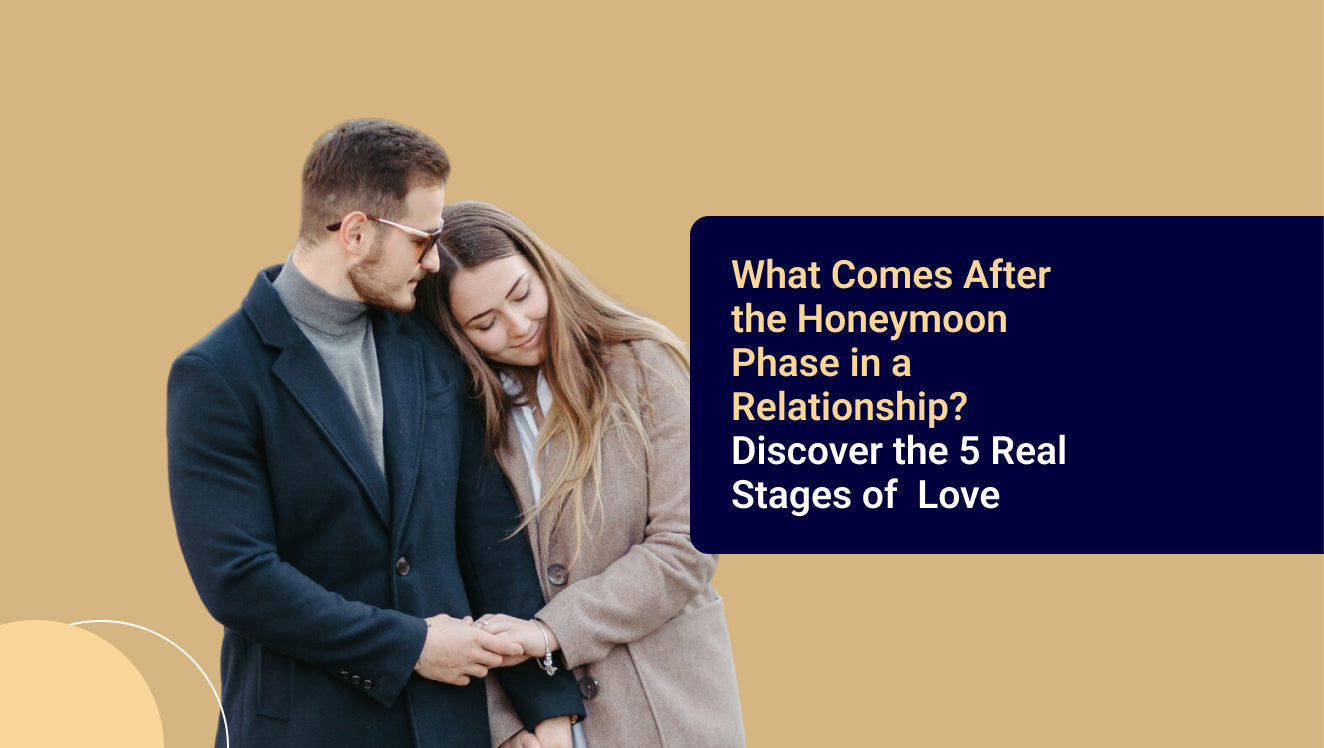 What Comes After the Honeymoon Phase in a Relationship? Discover the 5 Real Stages of  Love